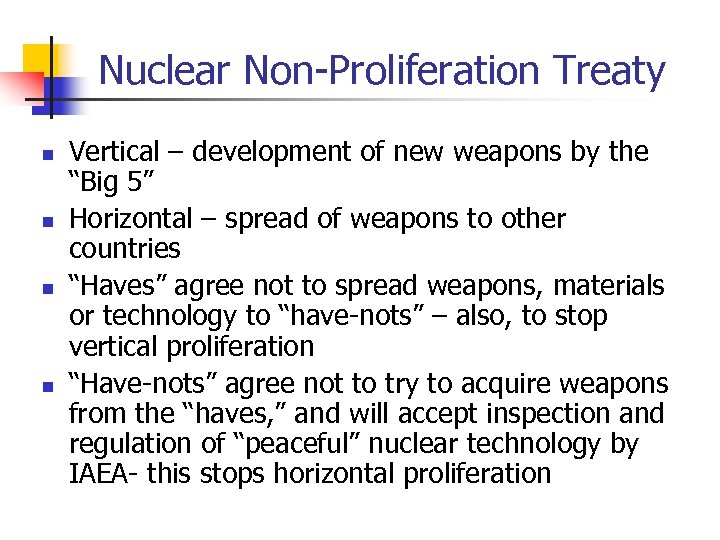 Nuclear Non-Proliferation Treaty

- Vertical – development of new weapons by the “Big 5”
- Horizontal – spread of weapons to other countries
- “Haves” agree not to spread weapons, materials or technology to “have-nots” – also, to stop vertical proliferation
- “Have-nots” agree not to try to acquire weapons from the “haves,” and will accept inspection and regulation of “peaceful” nuclear technology by IAEA- this stops horizontal proliferation